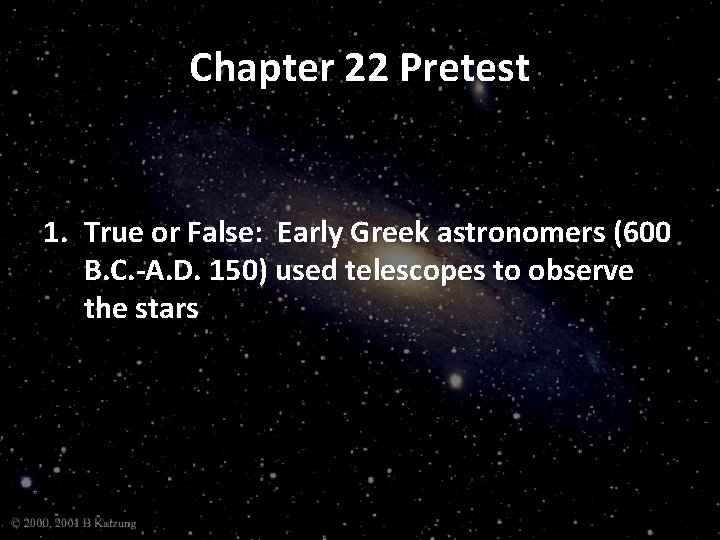 Chapter 22 Pretest

1. True or False: Early Greek astronomers (600 B.C.-A.D. 150) used telescopes to observe the stars

© 2000, 2001 B Katzung